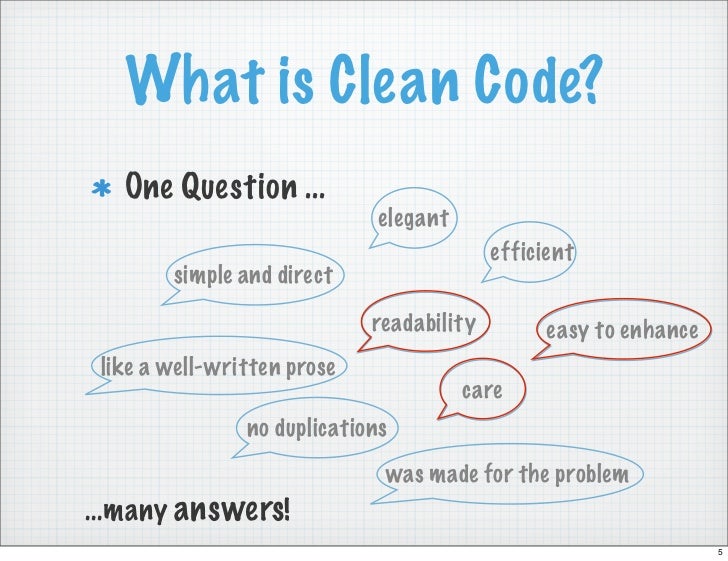 What is Clean Code?

* One Question ...

elegant

efficient

simple and direct

readability

easy to enhance

like a well-written prose

care

no duplications

was made for the problem

...many answers!

5